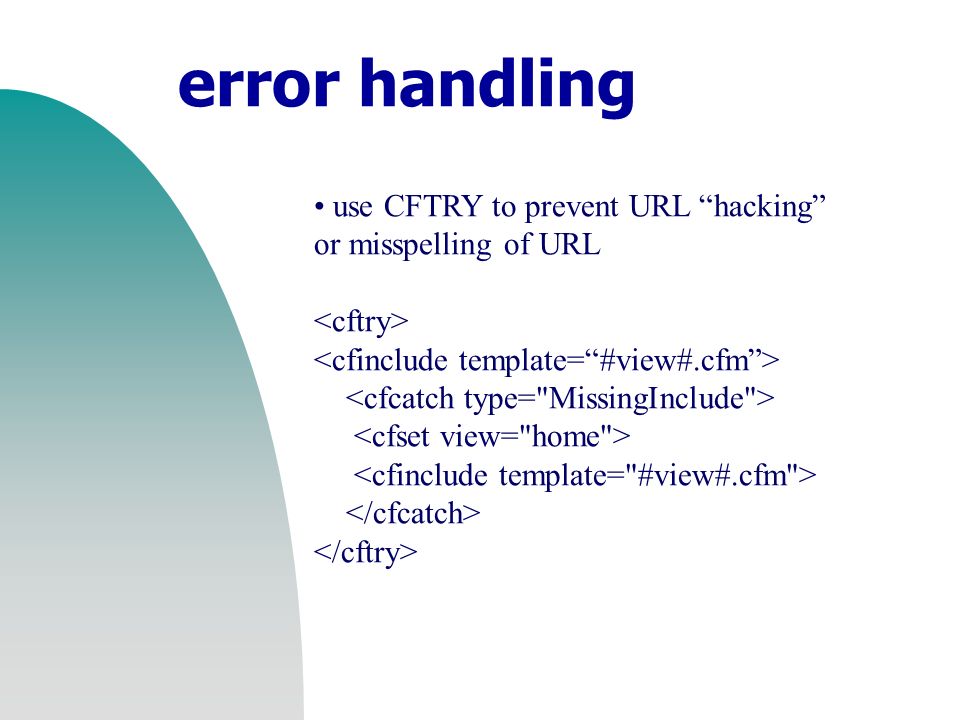 error handling

• use CFTRY to prevent URL “hacking” or misspelling of URL

<cftry>
<cfinclude template=“#view#.cfm”>
  <cfcatch type="MissingInclude">
   <cfset view="home">
   <cfinclude template="#view#.cfm">
  </cfcatch>
</cftry>